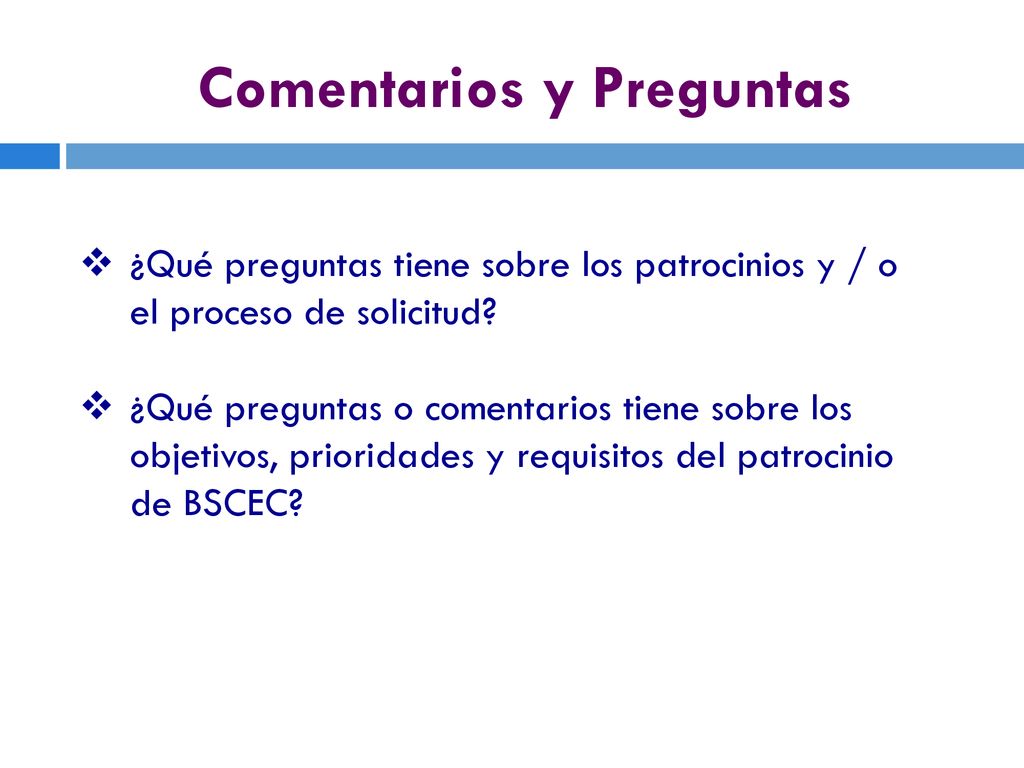 Comentarios y Preguntas

❖ ¿Qué preguntas tiene sobre los patrocinios y / o el proceso de solicitud?

❖ ¿Qué preguntas o comentarios tiene sobre los objetivos, prioridades y requisitos del patrocinio de BSCEC?